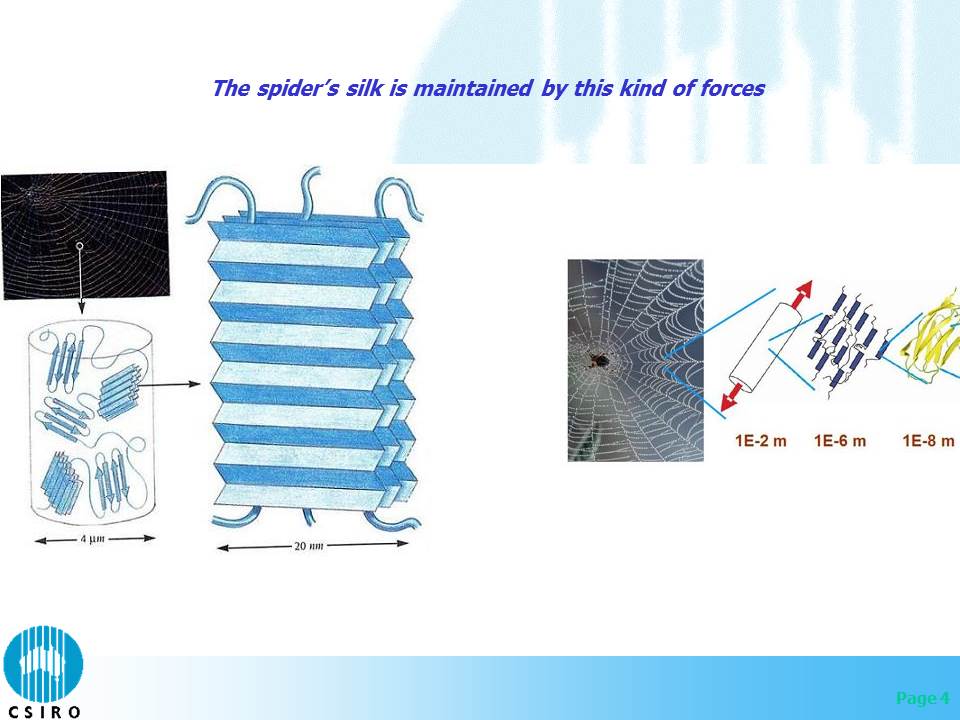 The spider's silk is maintained by this kind of forces

4 μm

20 nm

1E-2 m 1E-6 m 1E-8 m

CSIRO

Page 4